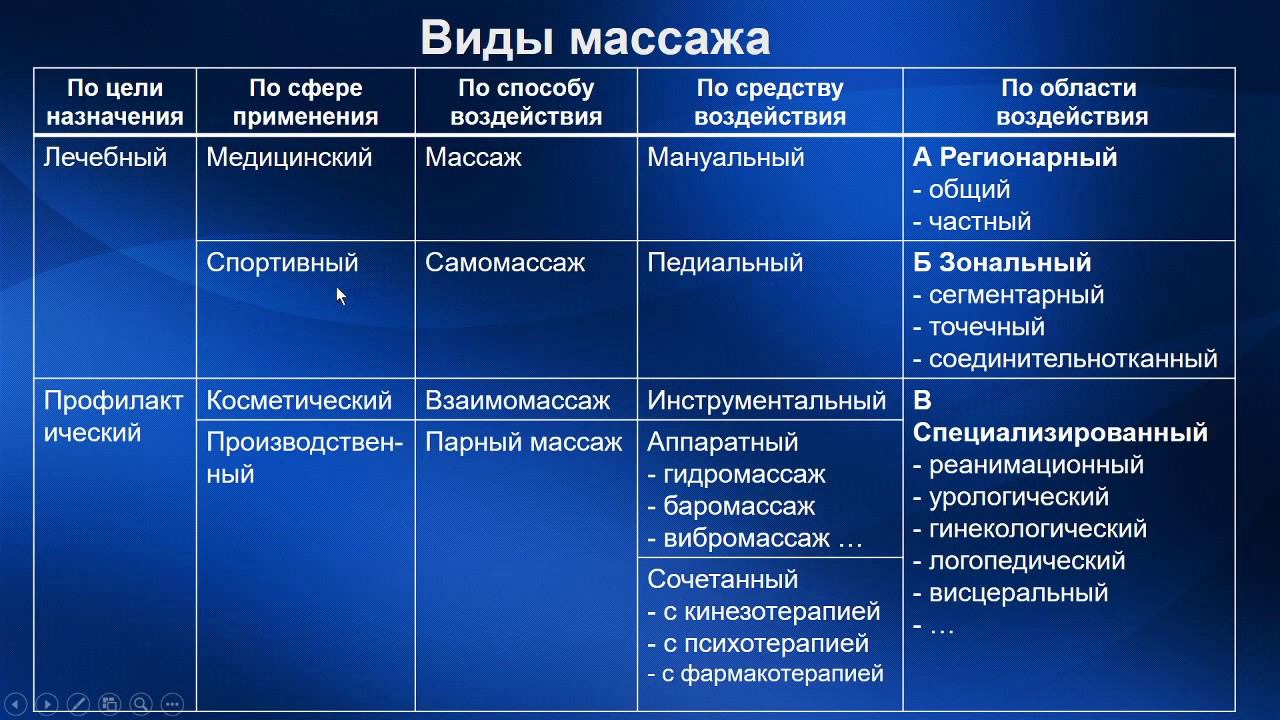 Виды массажа

| По цели назначения | По сфере применения | По способу воздействия | По средству воздействия | По области воздействия |
|---|---|---|---|---|
| Лечебный | Медицинский | Массаж | Мануальный | **А Регионарный** - общий - частный |
| | Спортивный | Самомассаж | Педиальный | **Б Зональный** - сегментарный - точечный - соединительнотканный |
| Профилактический | Косметический | Взаимомассаж | Инструментальный | **В Специализированный** - реанимационный - урологический - гинекологический - логопедический - висцеральный - … |
| | Производственный | Парный массаж | Аппаратный - гидромассаж - баромассаж - вибромассаж … | |
| | | | Сочетанный - с кинезотерапией - с психотерапией - с фармакотерапией | |